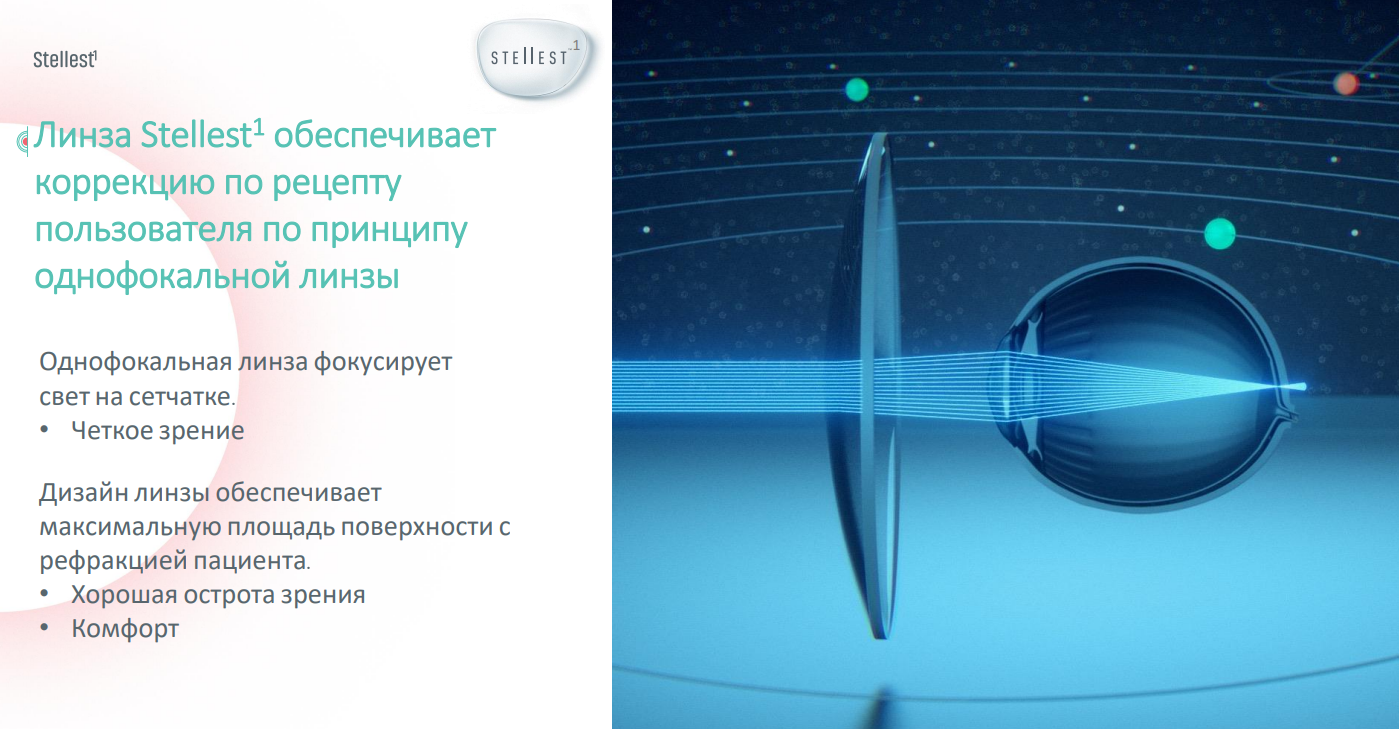 Stellest$^1$

STELLEST$^{-1}$

Линза Stellest$^1$ обеспечивает коррекцию по рецепту пользователя по принципу однофокальной линзы

Однофокальная линза фокусирует свет на сетчатке.
• Четкое зрение

Дизайн линзы обеспечивает максимальную площадь поверхности с рефракцией пациента.
• Хорошая острота зрения
• Комфорт